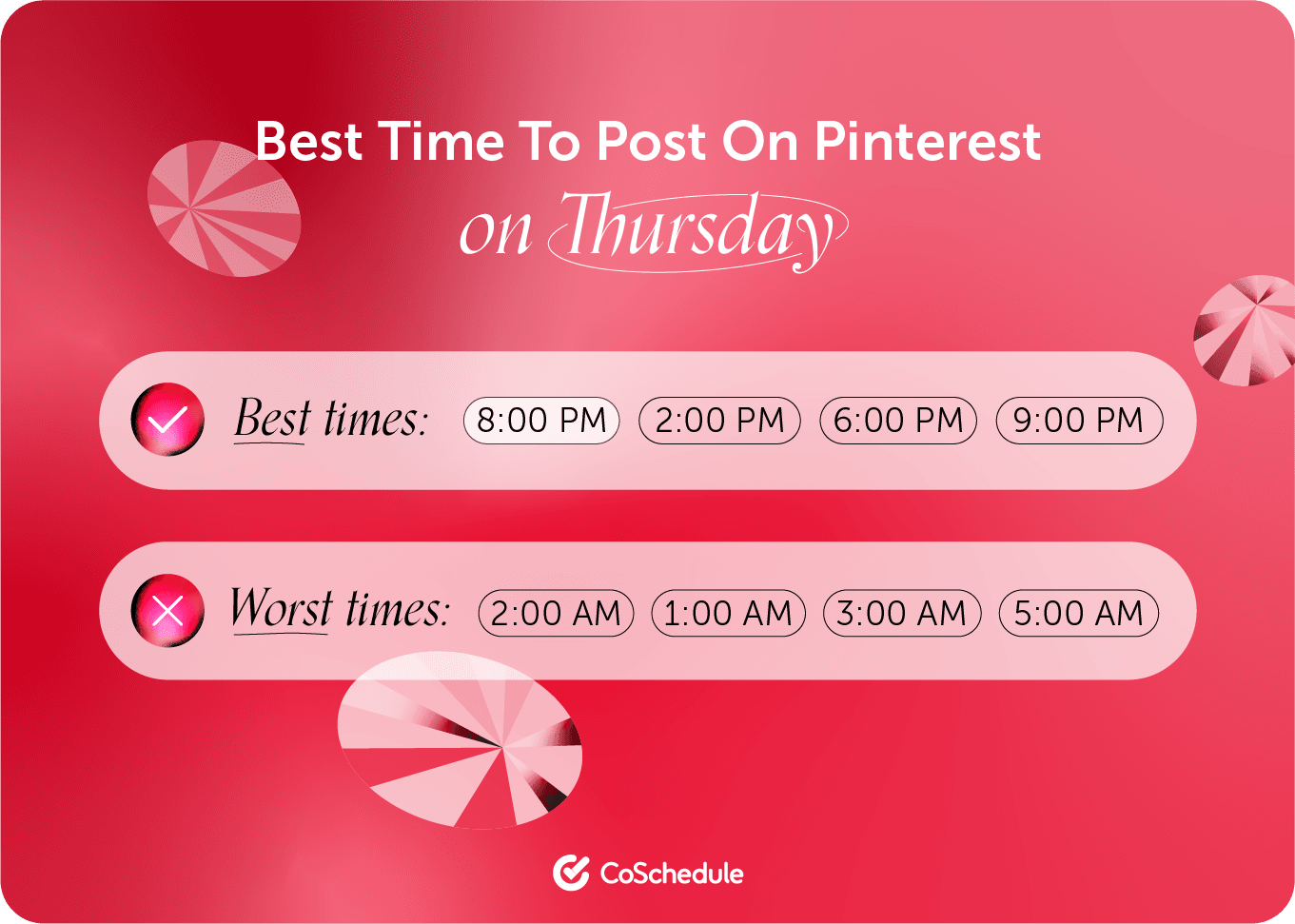 Best Time To Post On Pinterest
on Thursday

Best times: 8:00 PM 2:00 PM 6:00 PM 9:00 PM

Worst times: 2:00 AM 1:00 AM 3:00 AM 5:00 AM

CoSchedule